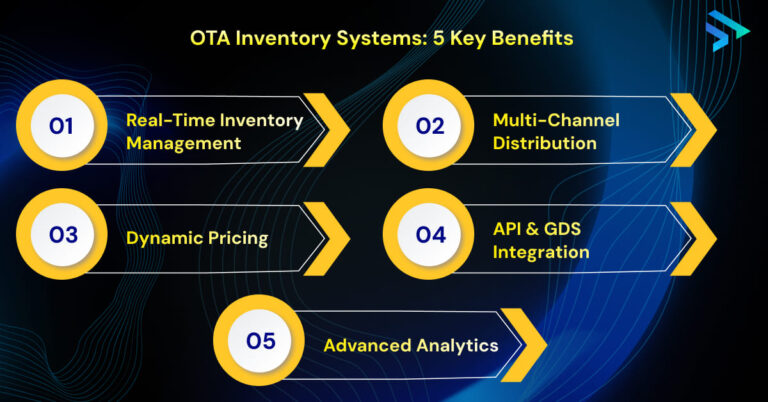 OTA Inventory Systems: 5 Key Benefits

01 Real-Time Inventory Management

02 Multi-Channel Distribution

03 Dynamic Pricing

04 API & GDS Integration

05 Advanced Analytics